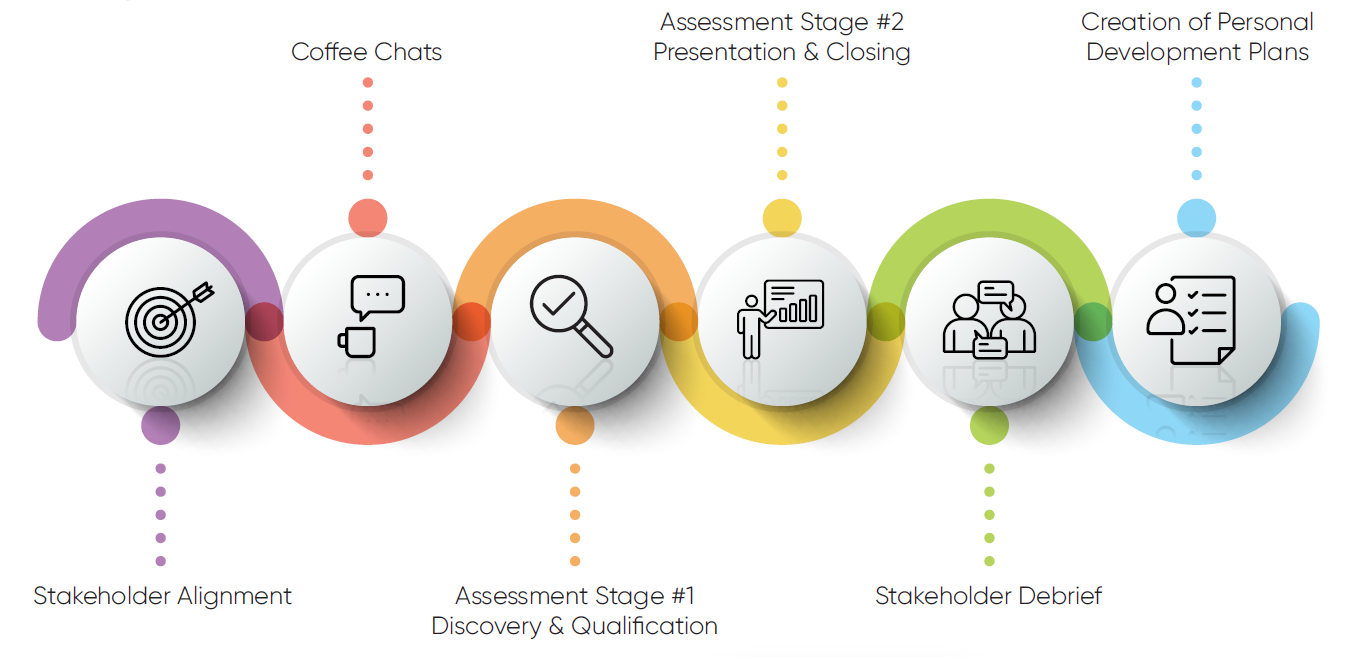 Stakeholder Alignment

Coffee Chats

Assessment Stage #1
Discovery & Qualification

Assessment Stage #2
Presentation & Closing

Stakeholder Debrief

Creation of Personal Development Plans